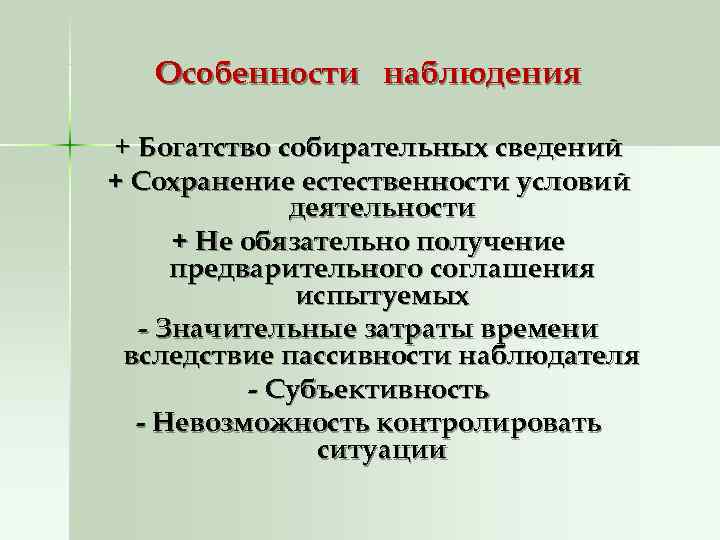 Особенности наблюдения

+ Богатство собирательных сведений
+ Сохранение естественности условий деятельности
+ Не обязательно получение предварительного соглашения испытуемых
- Значительные затраты времени вследствие пассивности наблюдателя
- Субъективность
- Невозможность контролировать ситуации